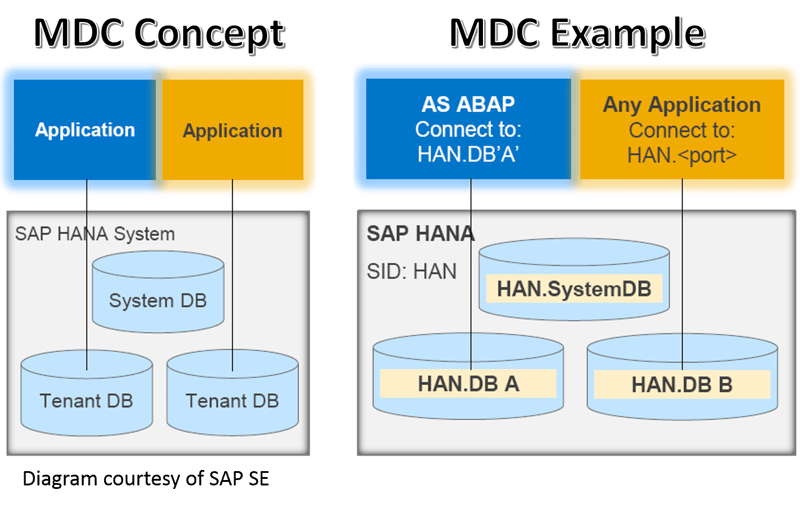 MDC Concept

Application

Application

SAP HANA System

System DB

Tenant DB

Tenant DB

Diagram courtesy of SAP SE

MDC Example

AS ABAP
Connect to:
HAN.DB'A'

Any Application
Connect to:
HAN.<port>

SAP HANA

SID: HAN

HAN.SystemDB

HAN.DB A

HAN.DB B